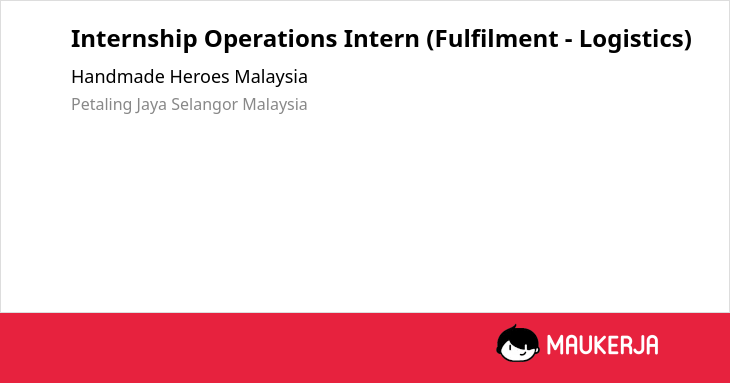 Internship Operations Intern (Fulfilment - Logistics)

Handmade Heroes Malaysia

Petaling Jaya Selangor Malaysia

MAUKERJA